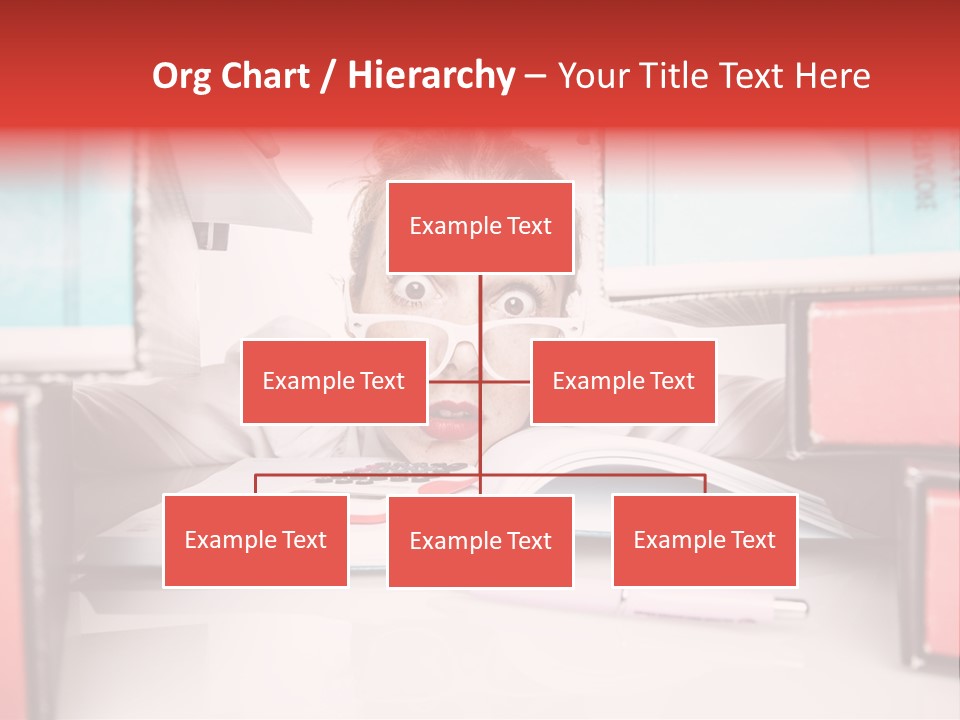 Org Chart / Hierarchy – Your Title Text Here

Example Text

Example Text

Example Text

Example Text

Example Text

Example Text